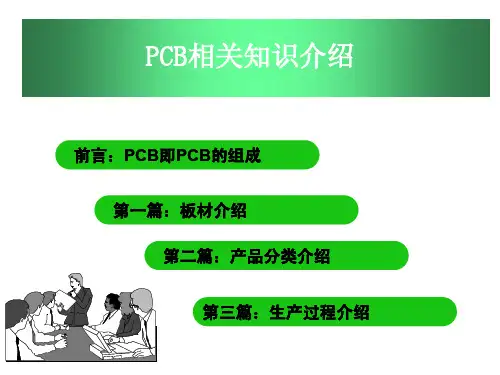 PCB相关知识介绍

前言：PCB即PCB的组成

第一篇：板材介绍

第二篇：产品分类介绍

第三篇：生产过程介绍